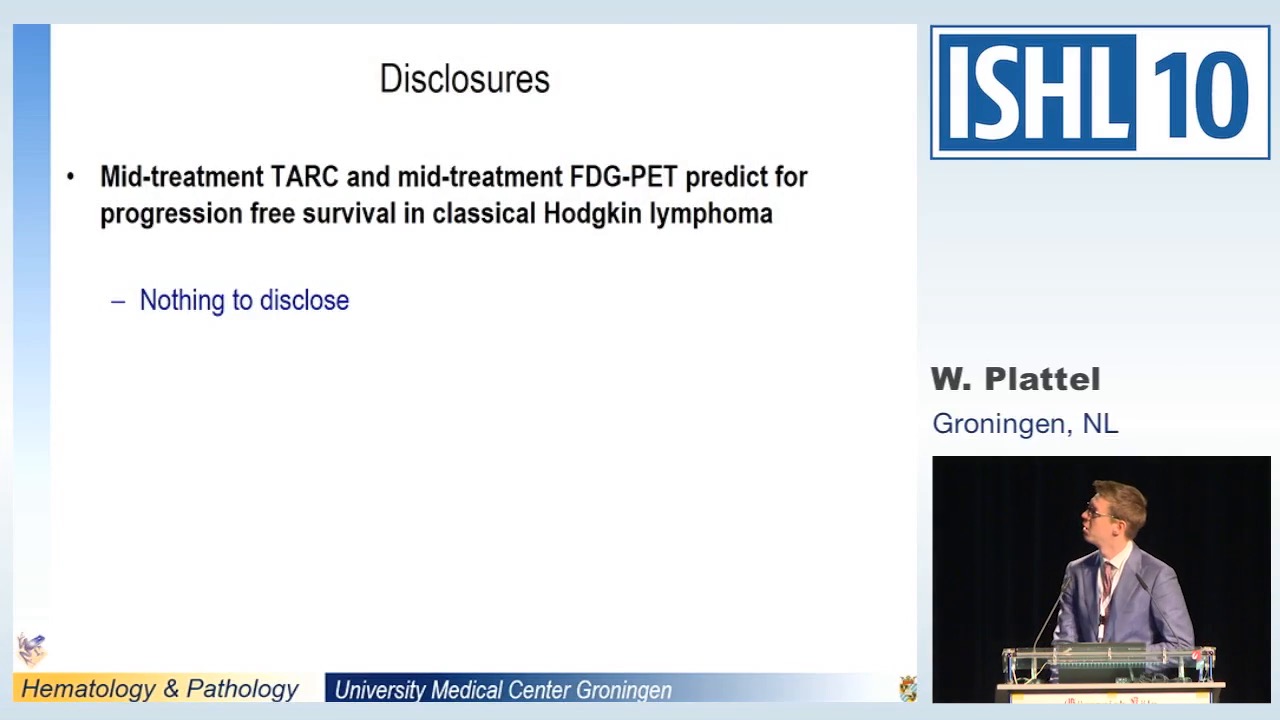 Disclosures

• Mid-treatment TARC and mid-treatment FDG-PET predict for progression free survival in classical Hodgkin lymphoma

– Nothing to disclose

Hematology & Pathology

University Medical Center Groningen

ISHL 10

W. Plattel
Groningen, NL